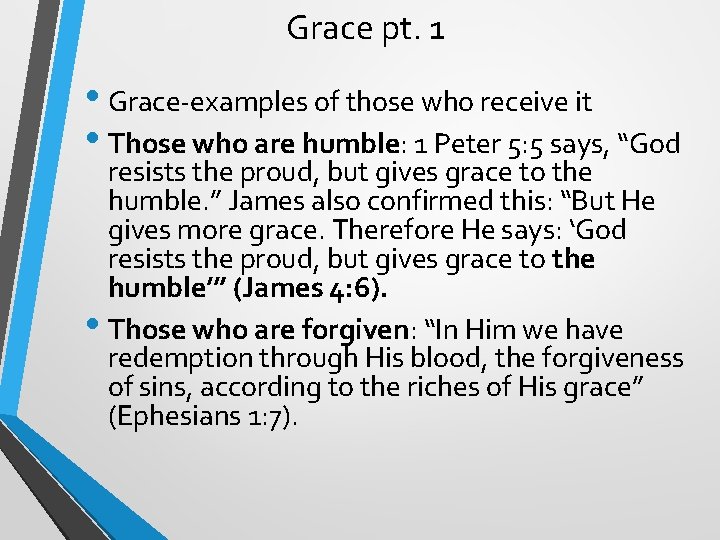 Grace pt. 1

• Grace-examples of those who receive it

• Those who are humble: 1 Peter 5:5 says, “God resists the proud, but gives grace to the humble.” James also confirmed this: “But He gives more grace. Therefore He says: ‘God resists the proud, but gives grace to the humble’” (James 4:6).

• Those who are forgiven: “In Him we have redemption through His blood, the forgiveness of sins, according to the riches of His grace” (Ephesians 1:7).